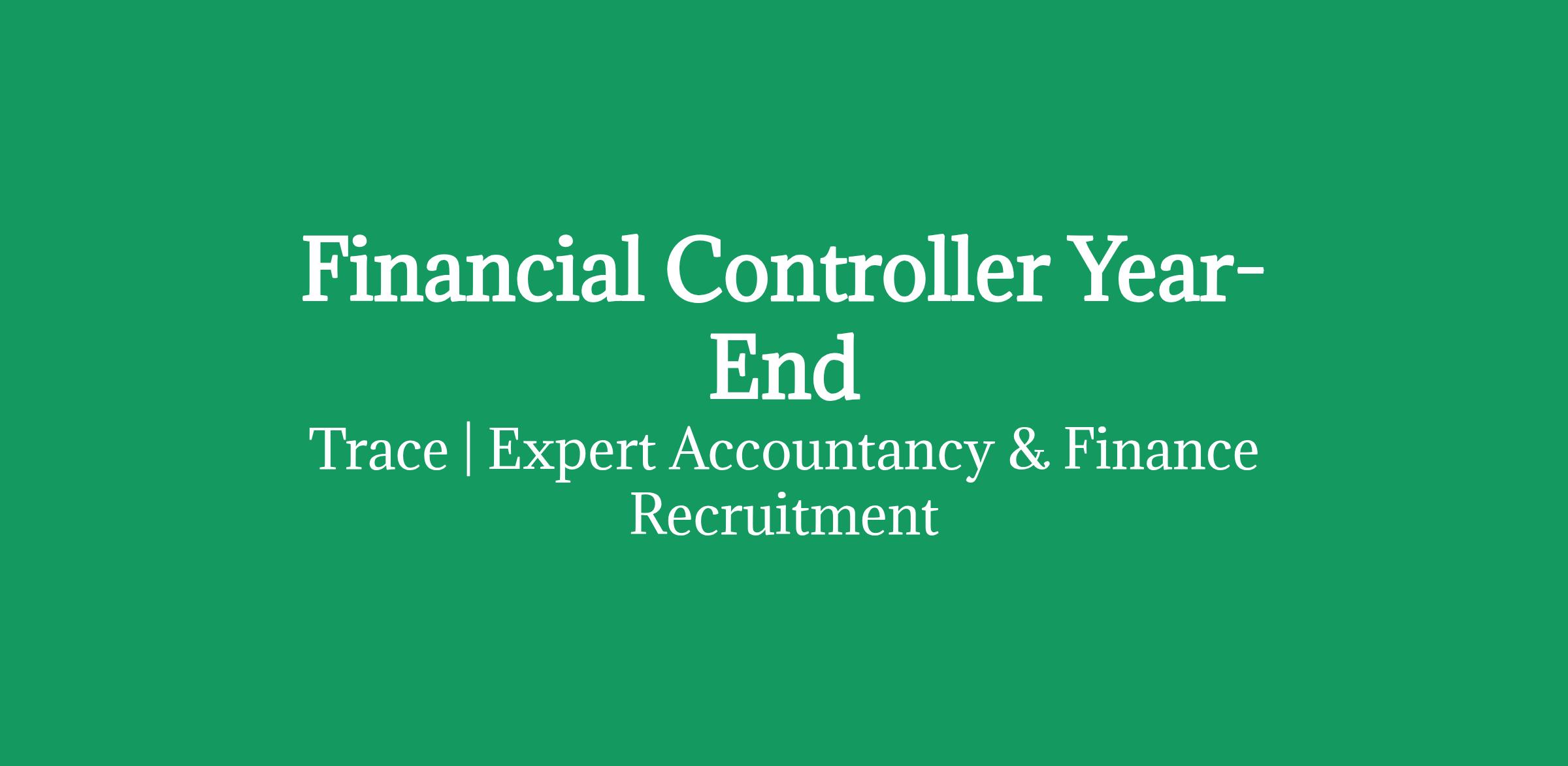 Financial Controller Year-End

Trace | Expert Accountancy & Finance Recruitment